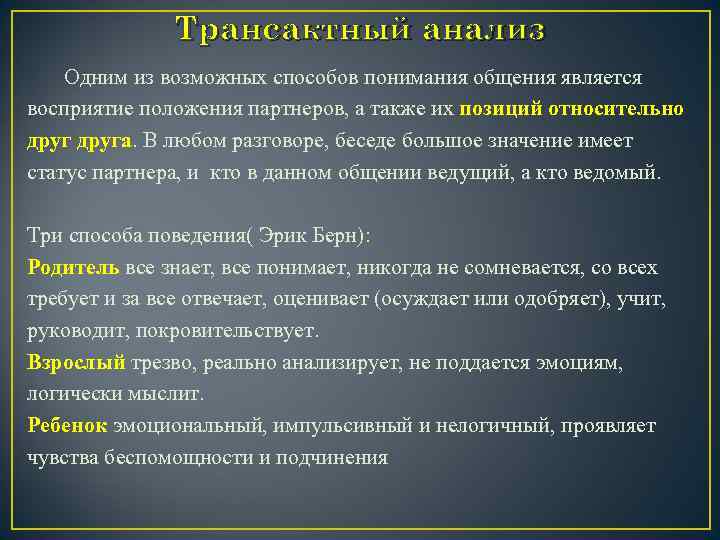 Трансактный анализ

Одним из возможных способов понимания общения является восприятие положения партнеров, а также их позиций относительно друг друга. В любом разговоре, беседе большое значение имеет статус партнера, и кто в данном общении ведущий, а кто ведомый.

Три способа поведения( Эрик Берн):
Родитель все знает, все понимает, никогда не сомневается, со всех требует и за все отвечает, оценивает (осуждает или одобряет), учит, руководит, покровительствует.
Взрослый трезво, реально анализирует, не поддается эмоциям, логически мыслит.
Ребенок эмоциональный, импульсивный и нелогичный, проявляет чувства беспомощности и подчинения